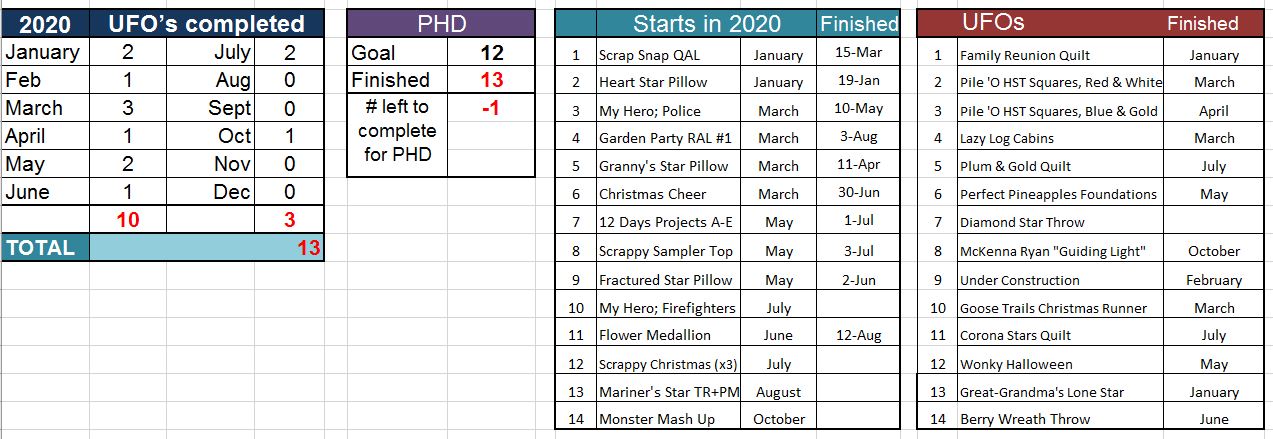 | 2020 | UFO's completed | | |
|---|---|---|---|
| January | 2 | July | 2 |
| Feb | 1 | Aug | 0 |
| March | 3 | Sept | 0 |
| April | 1 | Oct | 1 |
| May | 2 | Nov | 0 |
| June | 1 | Dec | 0 |
| | 10 | | 3 |
| TOTAL | | | 13 |

| PHD | |
|---|---|
| Goal | 12 |
| Finished | 13 |
| # left to complete for PHD | -1 |

| | Starts in 2020 | | Finished |
|---|---|---|---|
| 1 | Scrap Snap QAL | January | 15-Mar |
| 2 | Heart Star Pillow | January | 19-Jan |
| 3 | My Hero; Police | March | 10-May |
| 4 | Garden Party RAL #1 | March | 3-Aug |
| 5 | Granny's Star Pillow | March | 11-Apr |
| 6 | Christmas Cheer | March | 30-Jun |
| 7 | 12 Days Projects A-E | May | 1-Jul |
| 8 | Scrappy Sampler Top | May | 3-Jul |
| 9 | Fractured Star Pillow | May | 2-Jun |
| 10 | My Hero; Firefighters | July | |
| 11 | Flower Medallion | June | 12-Aug |
| 12 | Scrappy Christmas (x3) | July | |
| 13 | Mariner's Star TR+PM | August | |
| 14 | Monster Mash Up | October | |

| | UFOs | Finished |
|---|---|---|
| 1 | Family Reunion Quilt | January |
| 2 | Pile 'O HST Squares, Red & White | March |
| 3 | Pile 'O HST Squares, Blue & Gold | April |
| 4 | Lazy Log Cabins | March |
| 5 | Plum & Gold Quilt | July |
| 6 | Perfect Pineapples Foundations | May |
| 7 | Diamond Star Throw | |
| 8 | McKenna Ryan "Guiding Light" | October |
| 9 | Under Construction | February |
| 10 | Goose Trails Christmas Runner | March |
| 11 | Corona Stars Quilt | July |
| 12 | Wonky Halloween | May |
| 13 | Great-Grandma's Lone Star | January |
| 14 | Berry Wreath Throw | June |